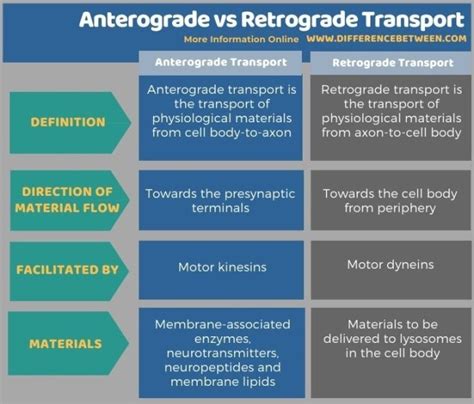 Anterograde vs Retrograde Transport

More Information Online WWW.DIFFERENCEBETWEEN.COM

| | Anterograde Transport | Retrograde Transport |
|---|---|---|
| DEFINITION | Anterograde transport is the transport of physiological materials from cell body-to-axon | Retrograde transport is the transport of physiological materials from axon-to-cell body |
| DIRECTION OF MATERIAL FLOW | Towards the presynaptic terminals | Towards the cell body from periphery |
| FACILITATED BY | Motor kinesins | Motor dyneins |
| MATERIALS | Membrane-associated enzymes, neurotransmitters, neuropeptides and membrane lipids | Materials to be delivered to lysosomes in the cell body |